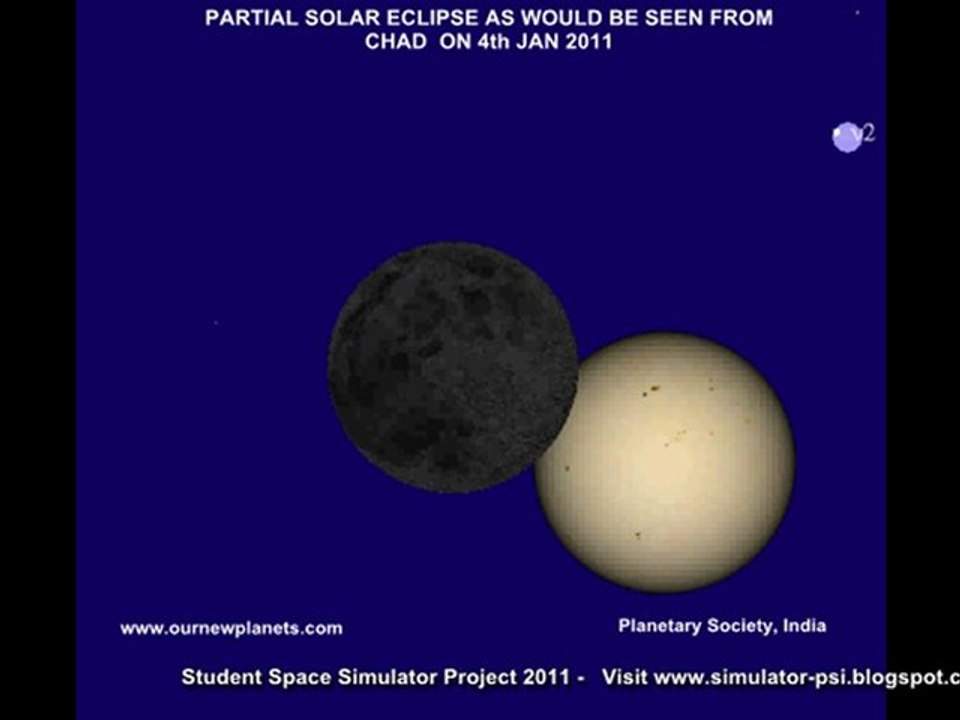 PARTIAL SOLAR ECLIPSE AS WOULD BE SEEN FROM CHAD ON 4th JAN 2011

v2

www.ournewplanets.com

Planetary Society, India

Student Space Simulator Project 2011 - Visit www.simulator-psi.blogspot.c